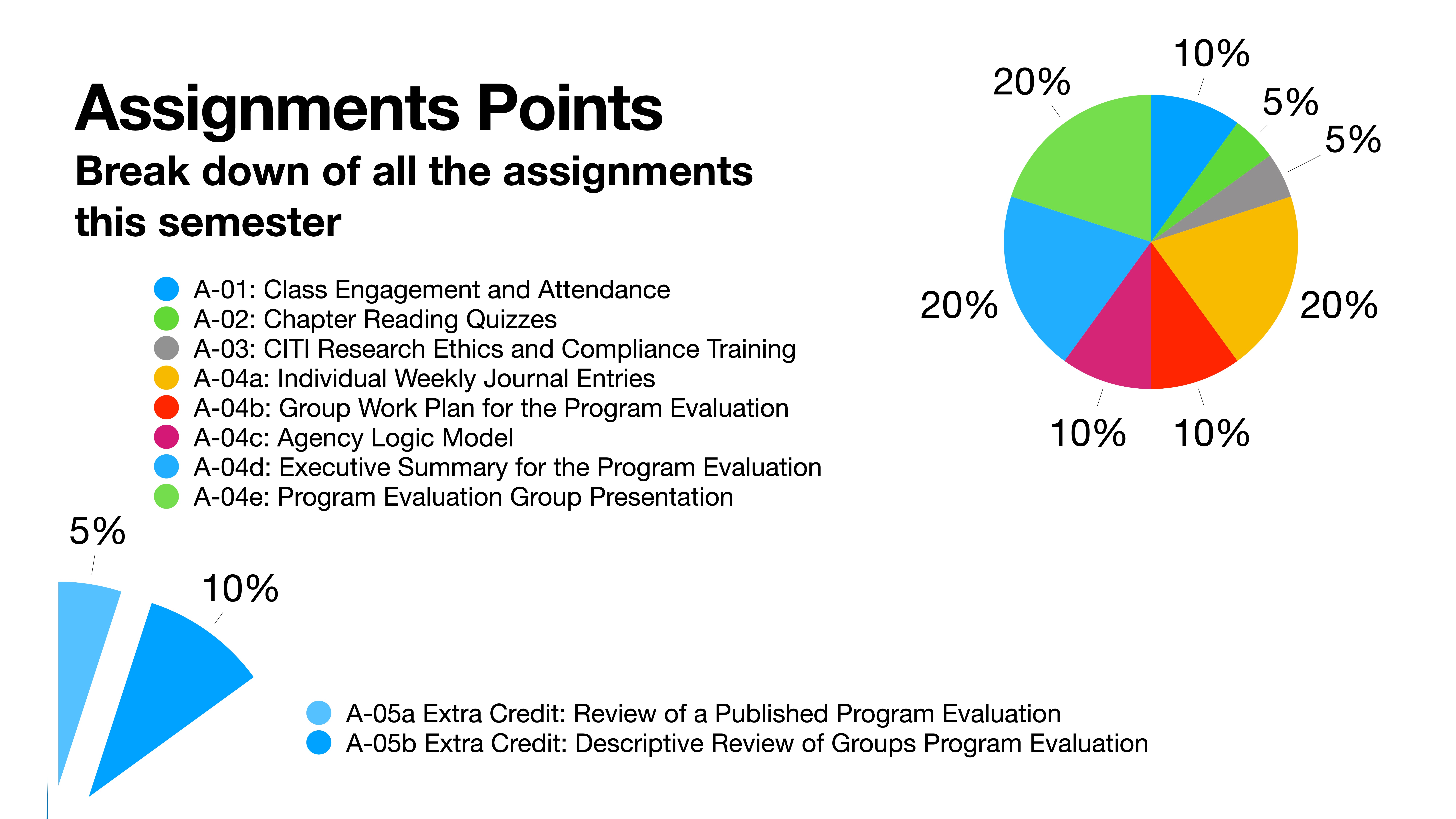 Assignments Points

Break down of all the assignments this semester

A-01: Class Engagement and Attendance
A-02: Chapter Reading Quizzes
A-03: CITI Research Ethics and Compliance Training
A-04a: Individual Weekly Journal Entries
A-04b: Group Work Plan for the Program Evaluation
A-04c: Agency Logic Model
A-04d: Executive Summary for the Program Evaluation
A-04e: Program Evaluation Group Presentation

10%
5%
5%
20%
10%
10%
20%
20%

5%
10%

A-05a Extra Credit: Review of a Published Program Evaluation
A-05b Extra Credit: Descriptive Review of Groups Program Evaluation